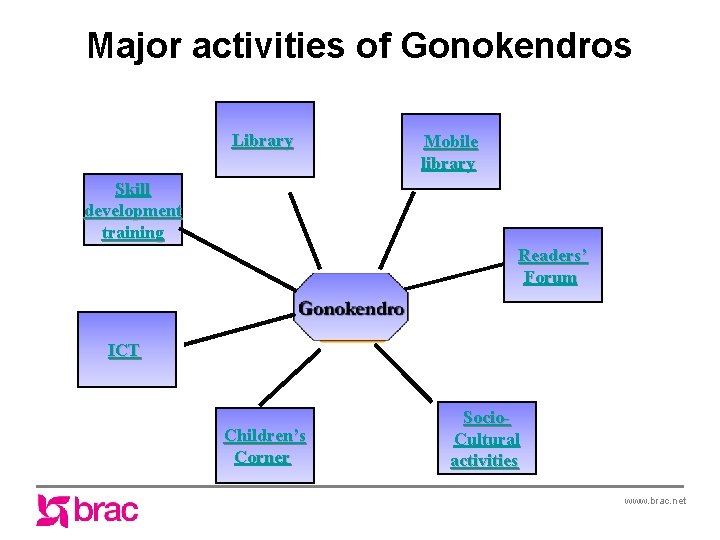 Major activities of Gonokendros

Library

Mobile library

Skill development training

Readers' Forum

Gonokendro

ICT

Children's Corner

Socio-Cultural activities

brac

www.brac.net